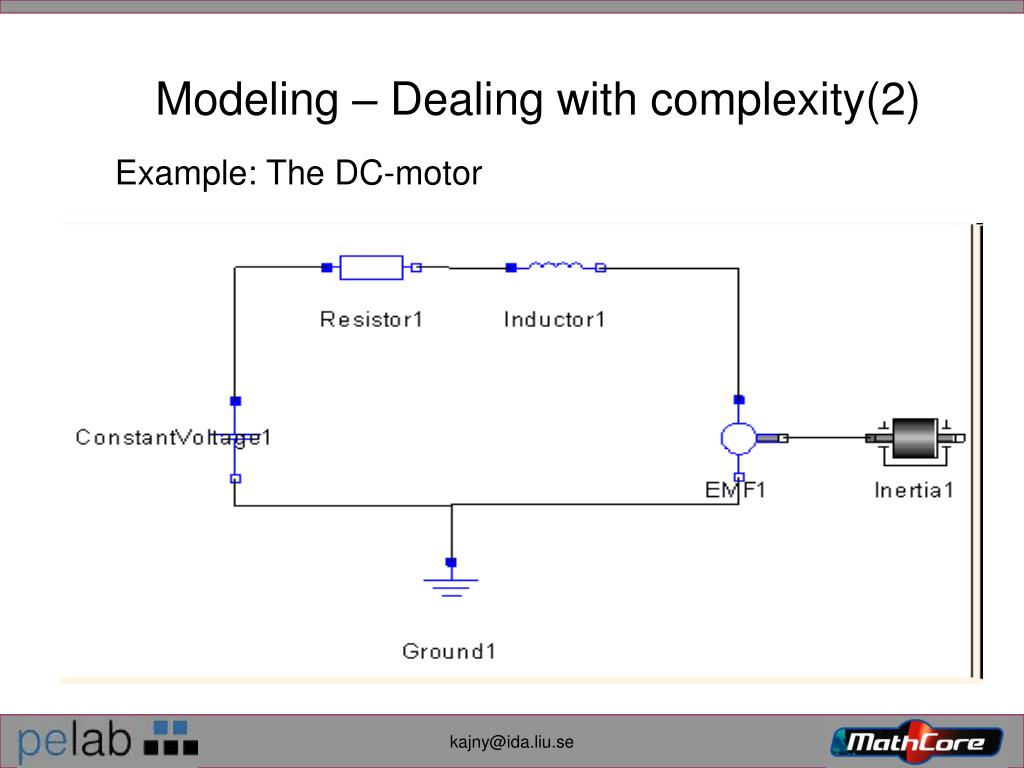 Modeling – Dealing with complexity(2)

Example: The DC-motor

Resistor1

Inductor1

ConstantVoltage1

EMF1

Inertia1

Ground1

pelab

kajny@ida.liu.se

MathCore